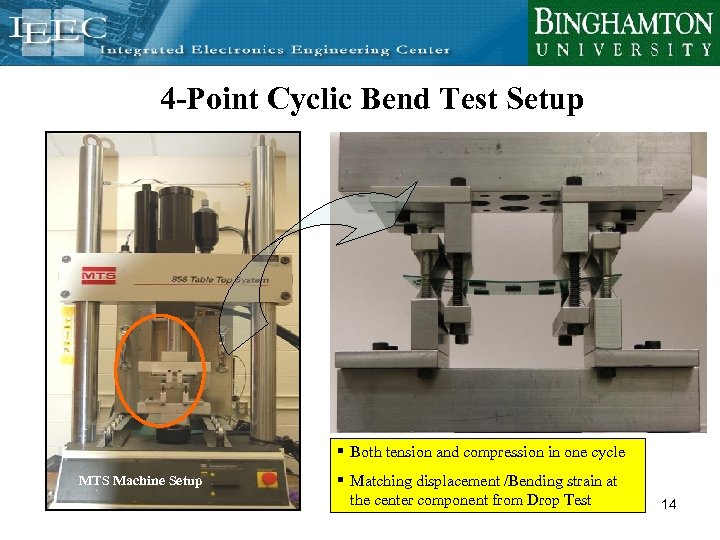 IEEC Integrated Electronics Engineering Center

BINGHAMTON UNIVERSITY

4-Point Cyclic Bend Test Setup

MTS

858 Table Top System

MTS Machine Setup

▪ Both tension and compression in one cycle

▪ Matching displacement /Bending strain at the center component from Drop Test

14